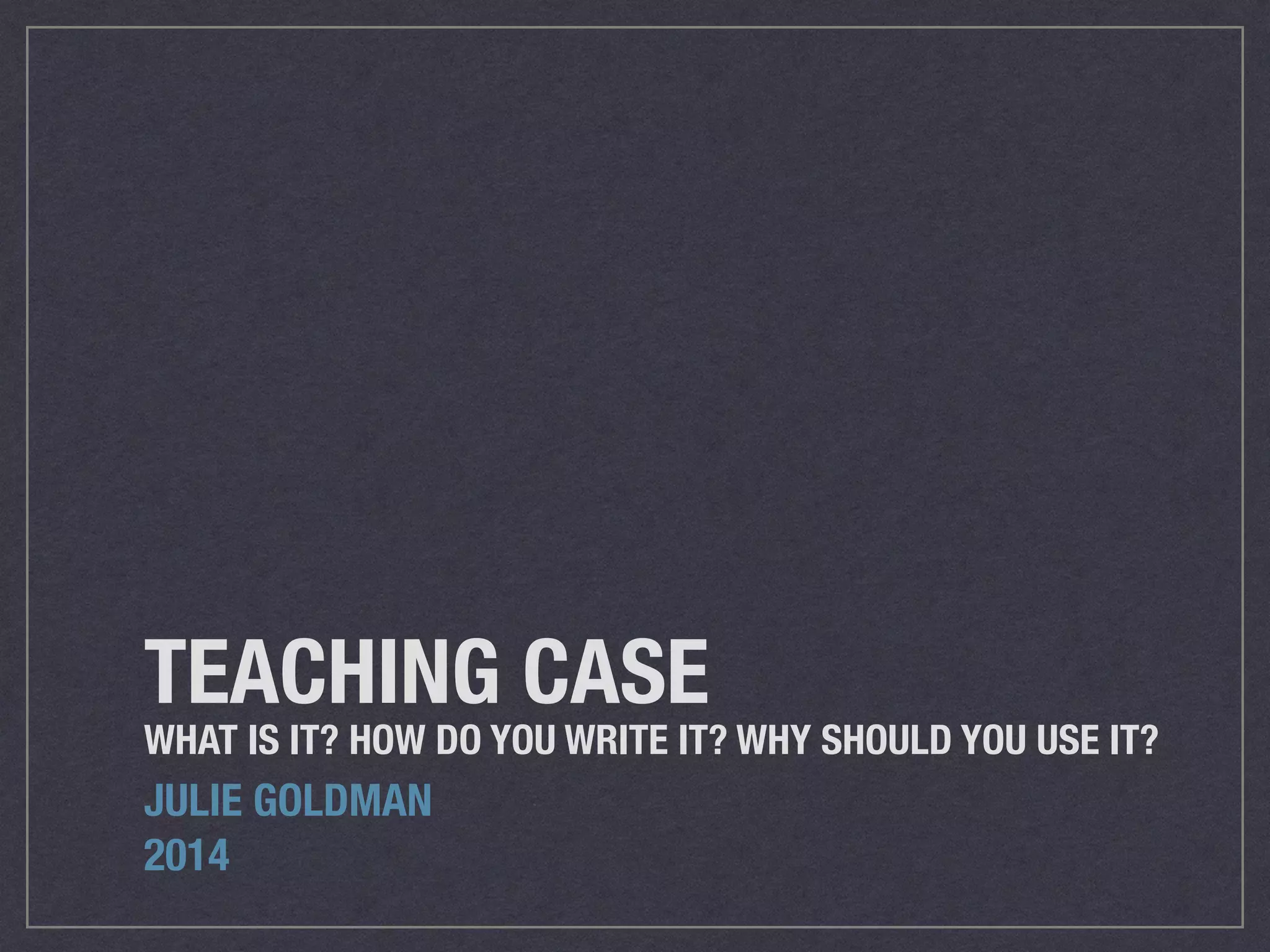 TEACHING CASE

WHAT IS IT? HOW DO YOU WRITE IT? WHY SHOULD YOU USE IT?

JULIE GOLDMAN

2014